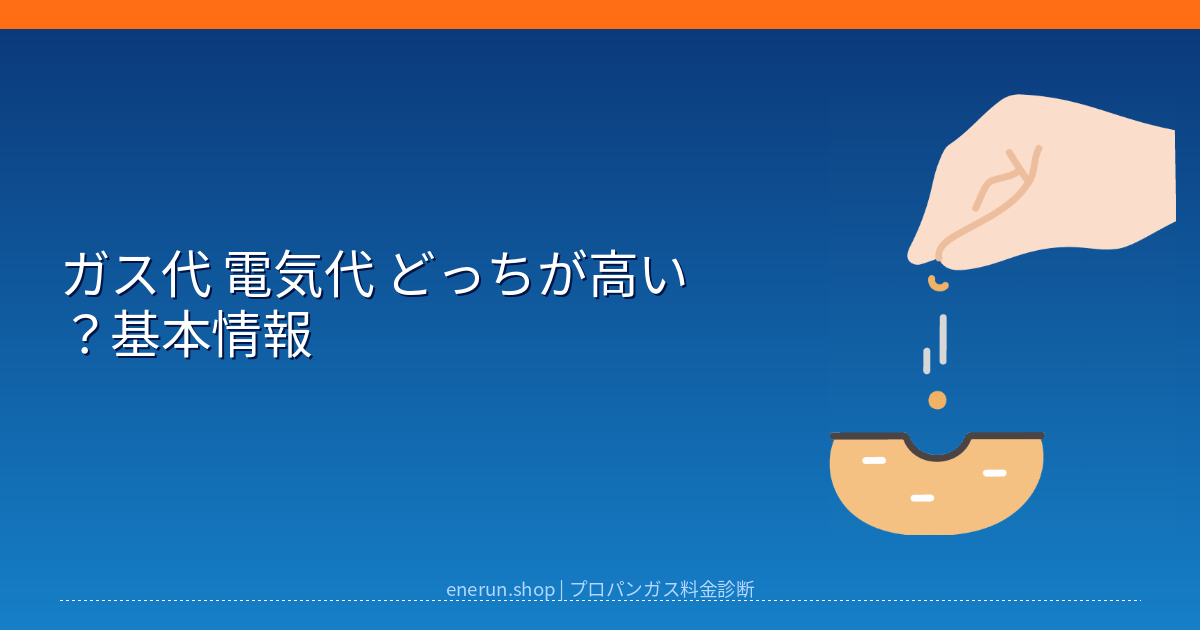 ガス代 電気代 どっちが高い？基本情報

enerun.shop | プロパンガス料金診断